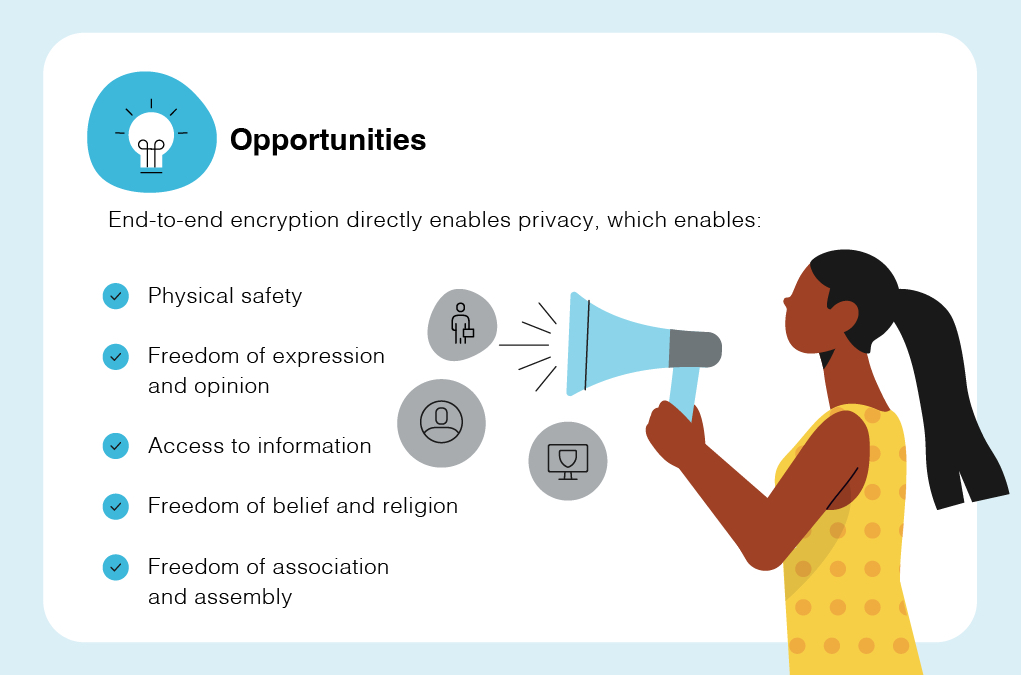 Opportunities

End-to-end encryption directly enables privacy, which enables:

Physical safety

Freedom of expression and opinion

Access to information

Freedom of belief and religion

Freedom of association and assembly